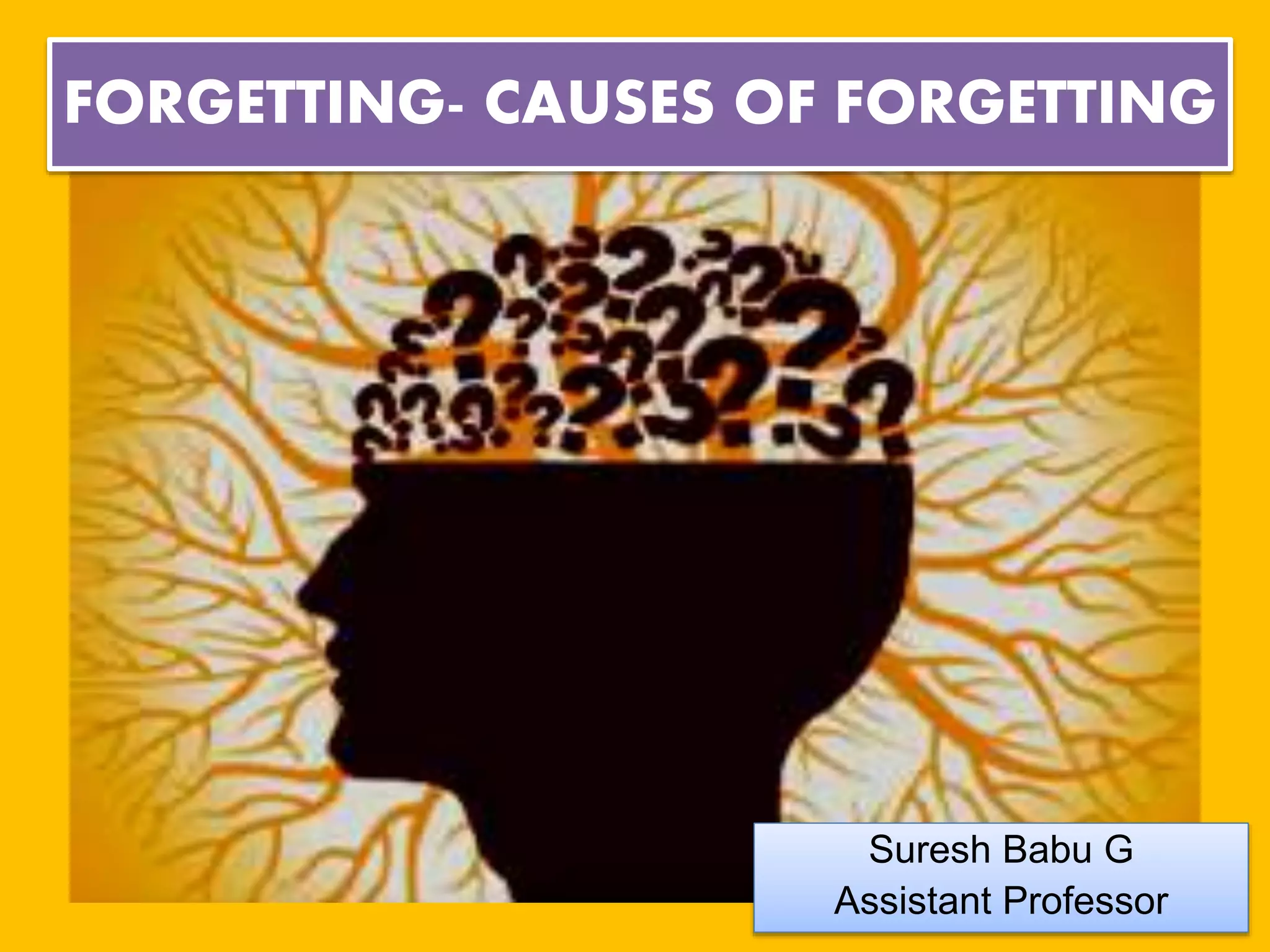 FORGETTING- CAUSES OF FORGETTING

Suresh Babu G
Assistant Professor